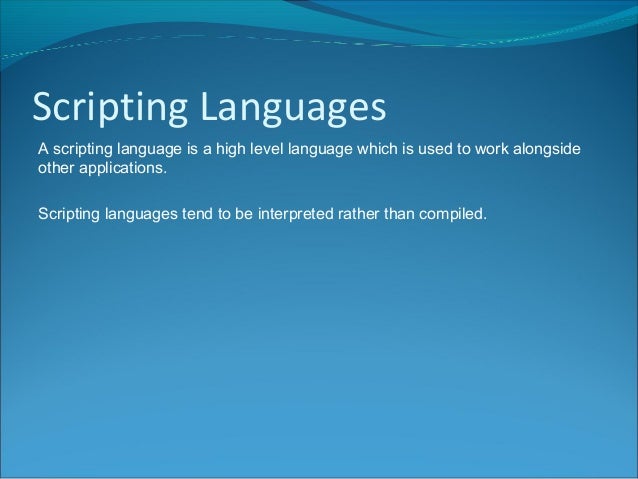 Scripting Languages

A scripting language is a high level language which is used to work alongside other applications.

Scripting languages tend to be interpreted rather than compiled.